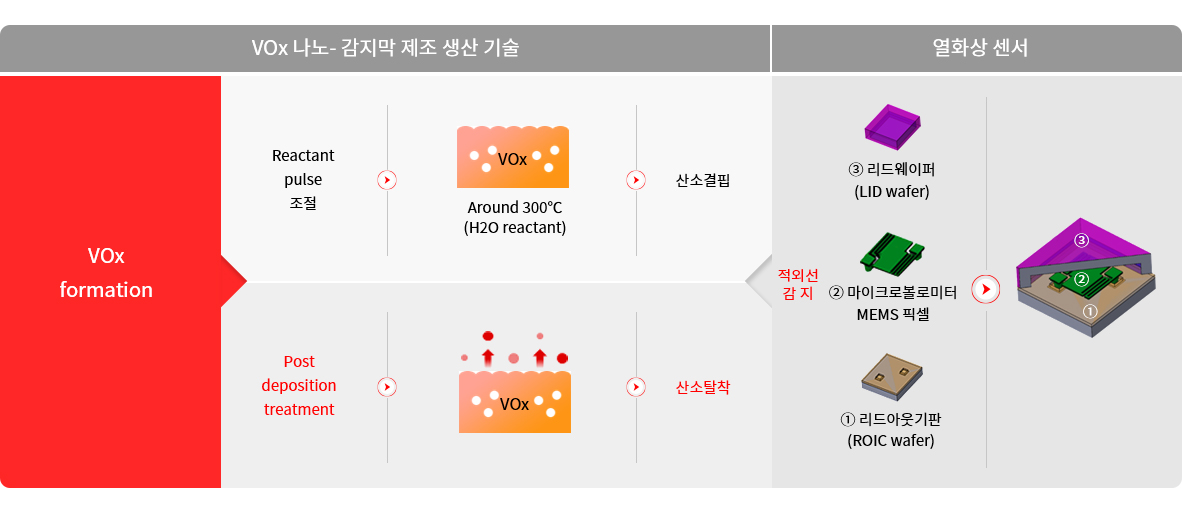 VOx 나노- 감지막 제조 생산 기술

열화상 센서

VOx formation

Reactant pulse 조절

VOx

Around 300°C (H2O reactant)

산소결핍

Post deposition treatment

VOx

산소탈착

적외선 감 지

③ 리드웨이퍼 (LID wafer)

② 마이크로볼로미터 MEMS 픽셀

① 리드아웃기판 (ROIC wafer)

③

②

①